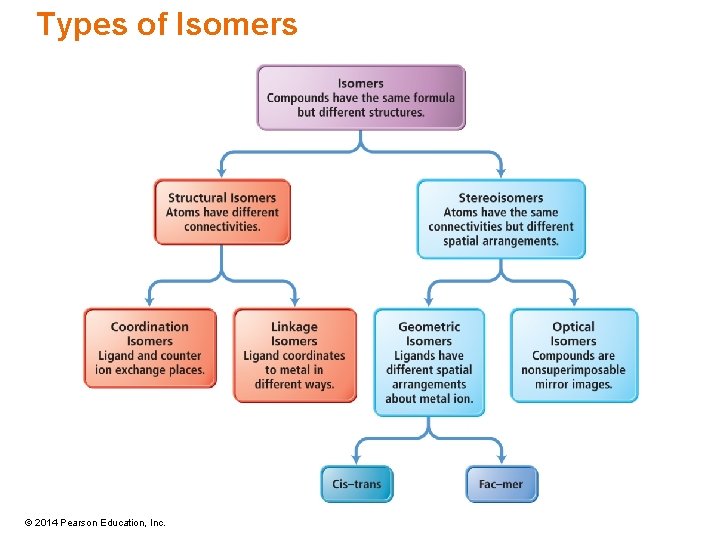 Types of Isomers

Isomers
Compounds have the same formula but different structures.

Structural Isomers
Atoms have different connectivities.

Stereoisomers
Atoms have the same connectivities but different spatial arrangements.

Coordination Isomers
Ligand and counter ion exchange places.

Linkage Isomers
Ligand coordinates to metal in different ways.

Geometric Isomers
Ligands have different spatial arrangements about metal ion.

Optical Isomers
Compounds are nonsuperimposable mirror images.

Cis–trans

Fac–mer

© 2014 Pearson Education, Inc.